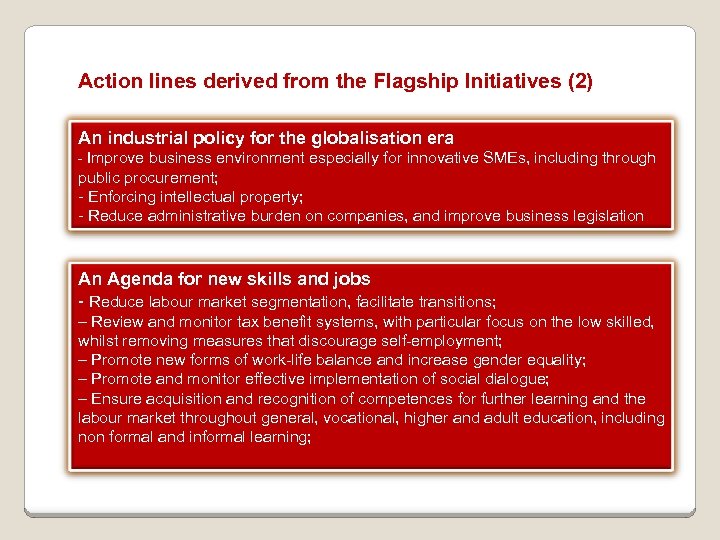 Action lines derived from the Flagship Initiatives (2)

An industrial policy for the globalisation era
- Improve business environment especially for innovative SMEs, including through public procurement;
- Enforcing intellectual property;
- Reduce administrative burden on companies, and improve business legislation

An Agenda for new skills and jobs
- Reduce labour market segmentation, facilitate transitions;
– Review and monitor tax benefit systems, with particular focus on the low skilled, whilst removing measures that discourage self-employment;
– Promote new forms of work-life balance and increase gender equality;
– Promote and monitor effective implementation of social dialogue;
– Ensure acquisition and recognition of competences for further learning and the labour market throughout general, vocational, higher and adult education, including non formal and informal learning;